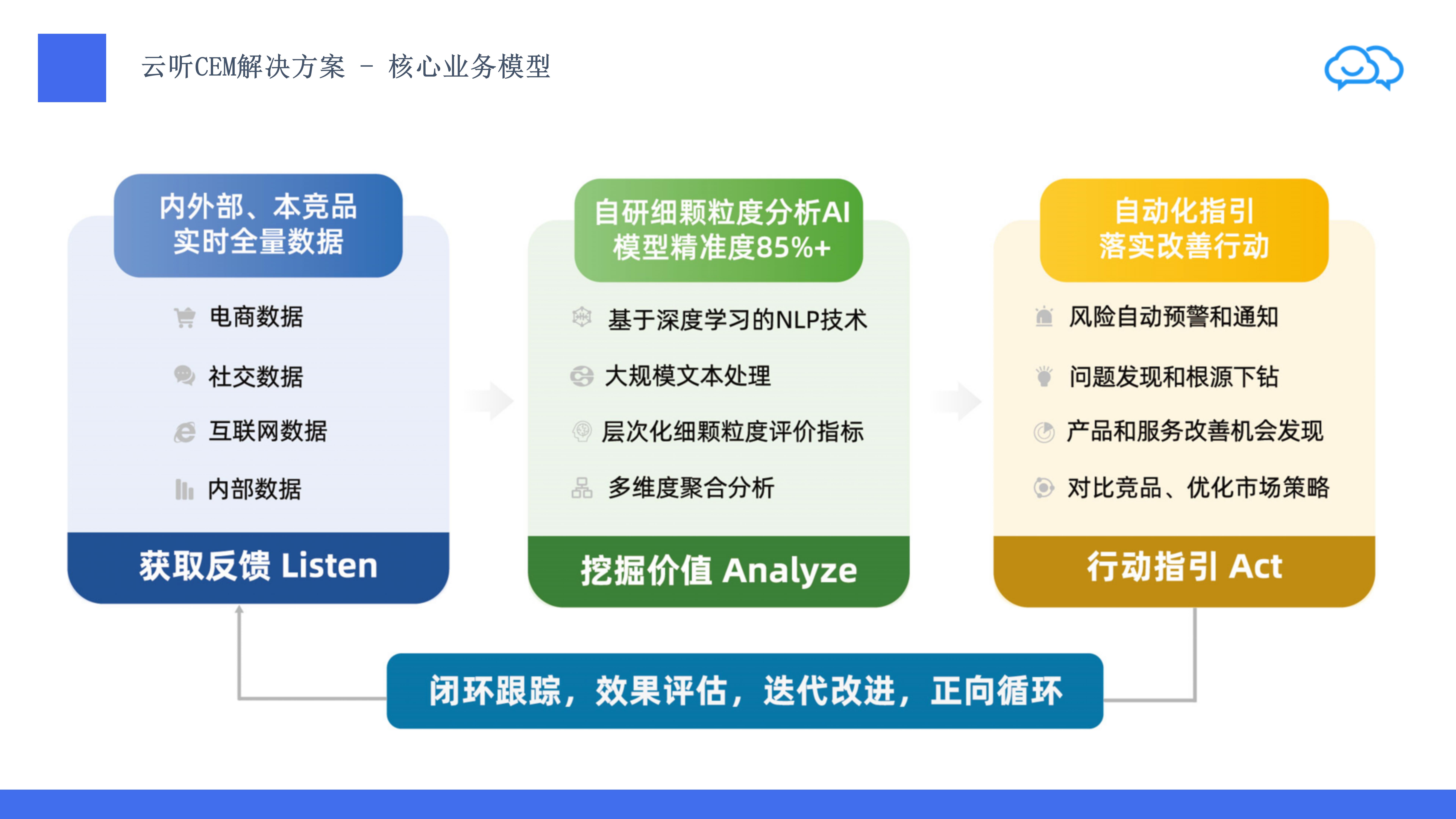 云听CEM解决方案 – 核心业务模型

内外部、本竞品
实时全量数据

电商数据

社交数据

互联网数据

内部数据

获取反馈 Listen

自研细颗粒度分析AI
模型精准度85%+

基于深度学习的NLP技术

大规模文本处理

层次化细颗粒度评价指标

多维度聚合分析

挖掘价值 Analyze

自动化指引
落实改善行动

风险自动预警和通知

问题发现和根源下钻

产品和服务改善机会发现

对比竞品、优化市场策略

行动指引 Act

闭环跟踪，效果评估，迭代改进，正向循环